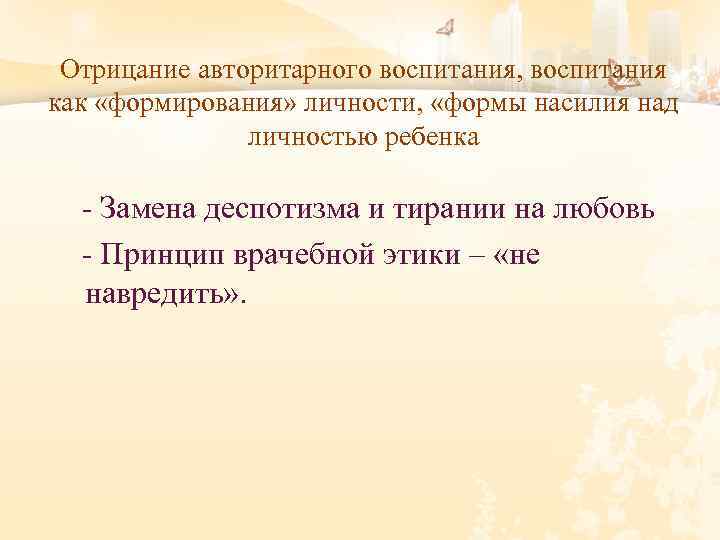 Отрицание авторитарного воспитания, воспитания как «формирования» личности, «формы насилия над личностью ребенка

- Замена деспотизма и тирании на любовь

- Принцип врачебной этики – «не навредить».